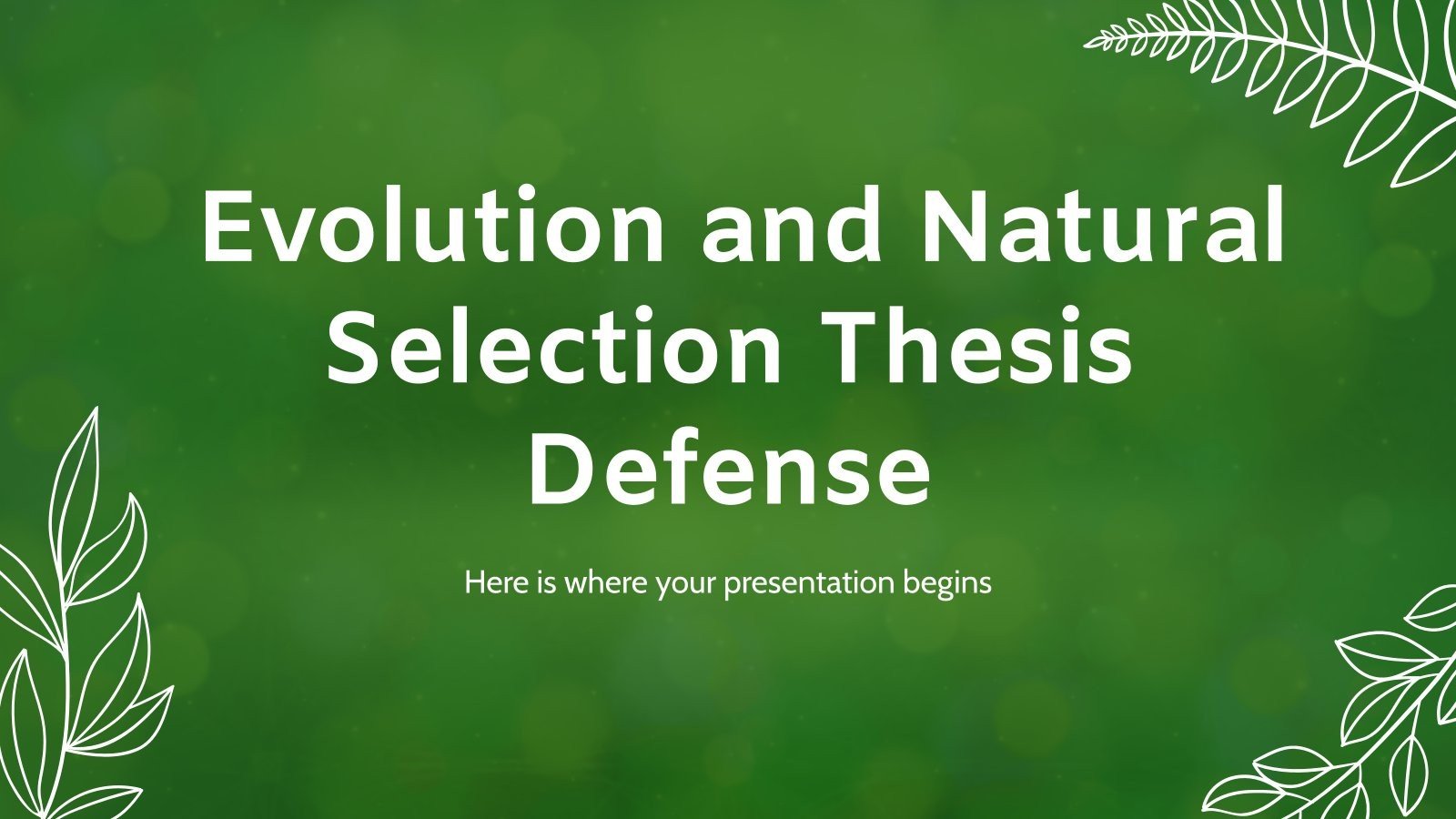 Evolution and Natural Selection Thesis Defense

Here is where your presentation begins